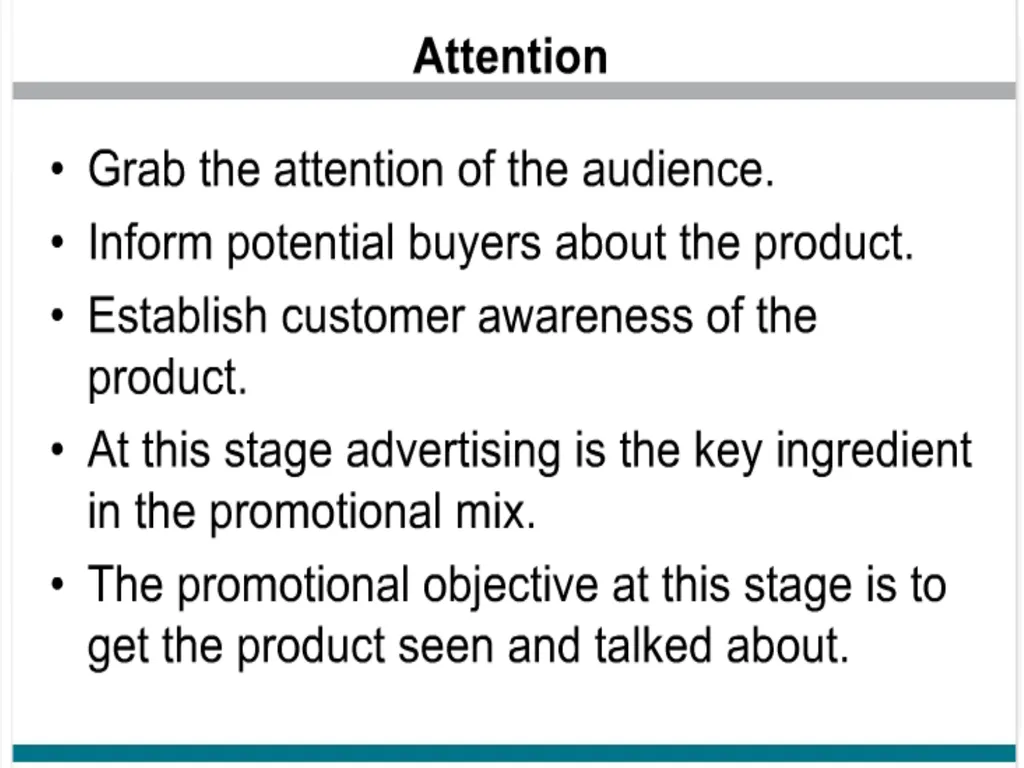 Attention

• Grab the attention of the audience.
• Inform potential buyers about the product.
• Establish customer awareness of the product.
• At this stage advertising is the key ingredient in the promotional mix.
• The promotional objective at this stage is to get the product seen and talked about.